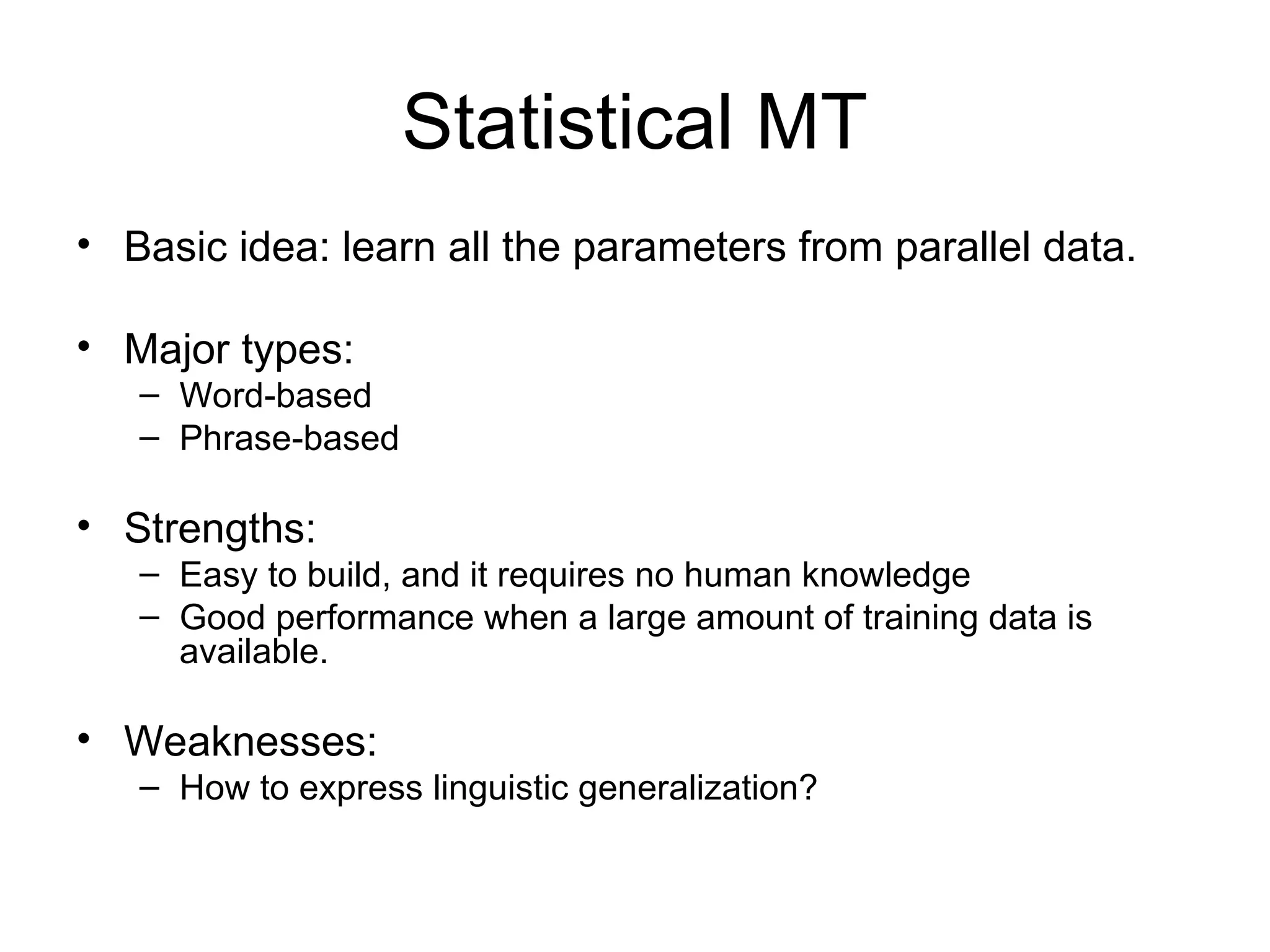 Statistical MT

• Basic idea: learn all the parameters from parallel data.

• Major types:
  – Word-based
  – Phrase-based

• Strengths:
  – Easy to build, and it requires no human knowledge
  – Good performance when a large amount of training data is available.

• Weaknesses:
  – How to express linguistic generalization?